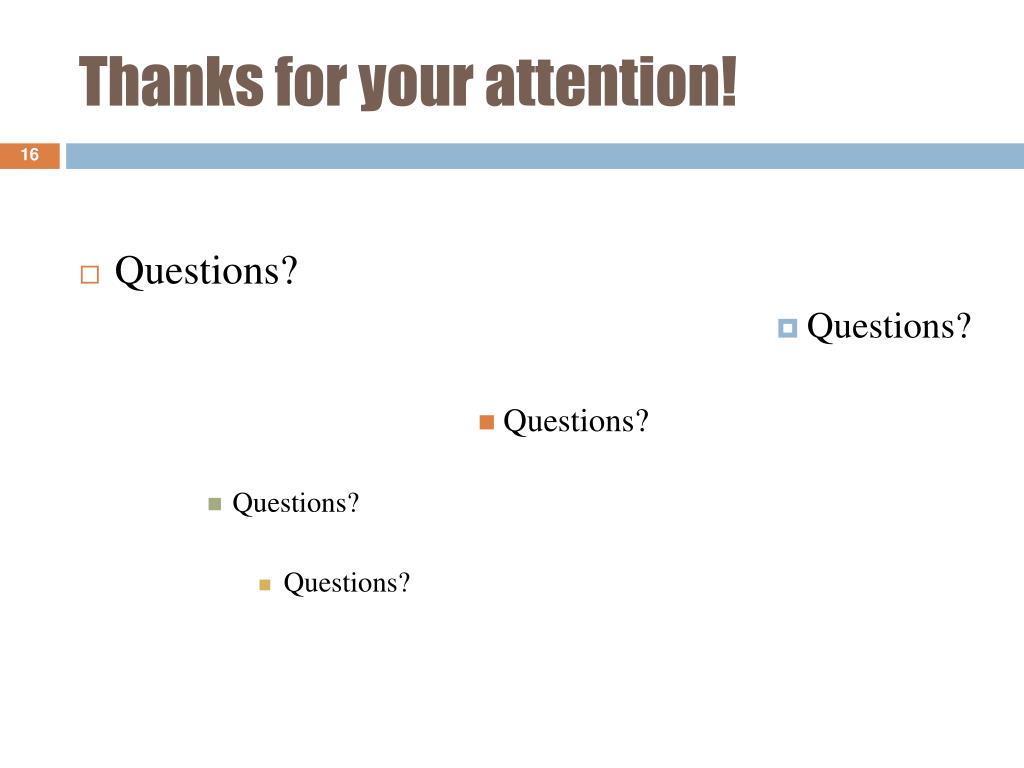 Thanks for your attention!

16

Questions?

Questions?

Questions?

Questions?

Questions?